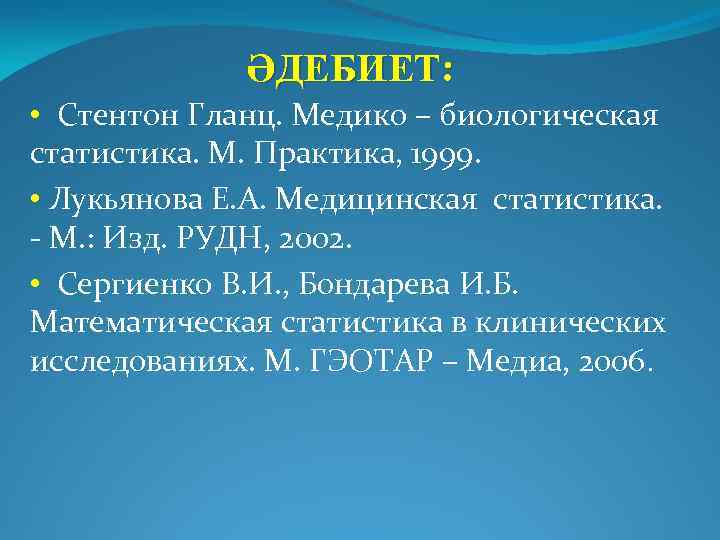 ӘДЕБИЕТ:

• Стентон Гланц. Медико – биологическая статистика. М. Практика, 1999.

• Лукьянова Е.А. Медицинская статистика. - М.: Изд. РУДН, 2002.

• Сергиенко В.И., Бондарева И.Б. Математическая статистика в клинических исследованиях. М. ГЭОТАР – Медиа, 2006.